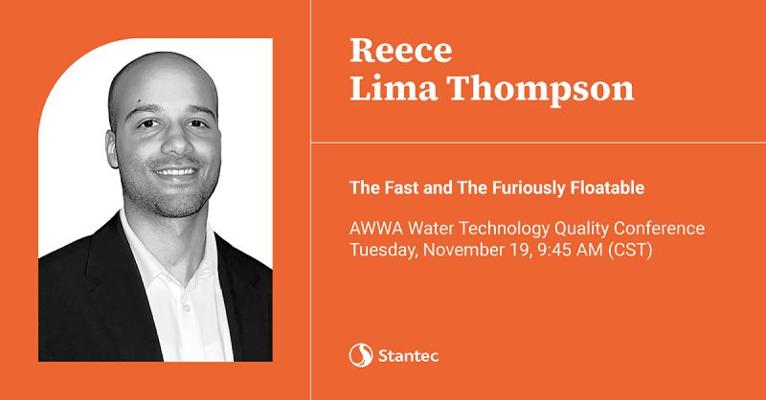 Reece
Lima Thompson

The Fast and The Furiously Floatable

AWWA Water Technology Quality Conference
Tuesday, November 19, 9:45 AM (CST)

Stantec